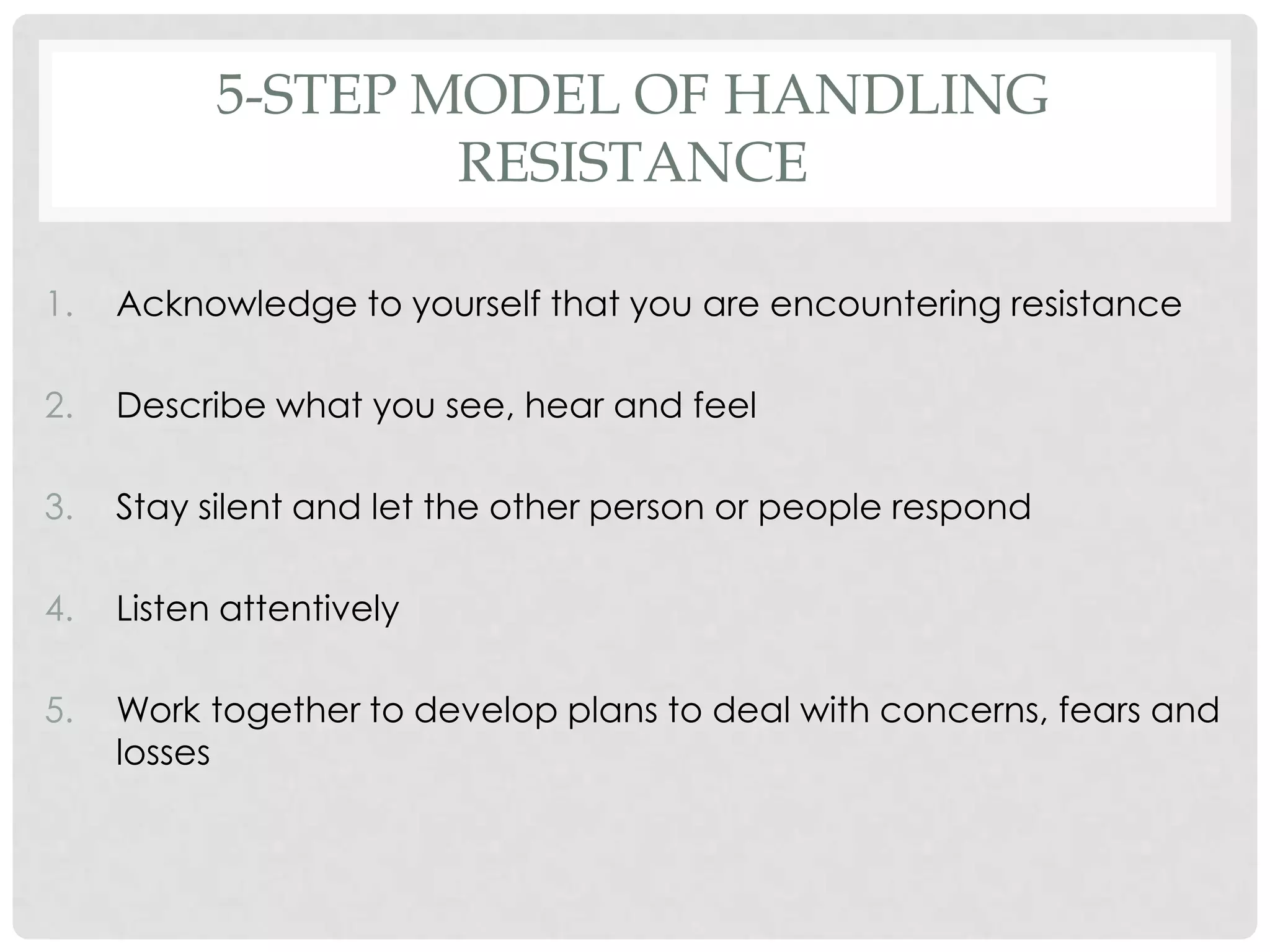 5-STEP MODEL OF HANDLING RESISTANCE

1. Acknowledge to yourself that you are encountering resistance

2. Describe what you see, hear and feel

3. Stay silent and let the other person or people respond

4. Listen attentively

5. Work together to develop plans to deal with concerns, fears and losses